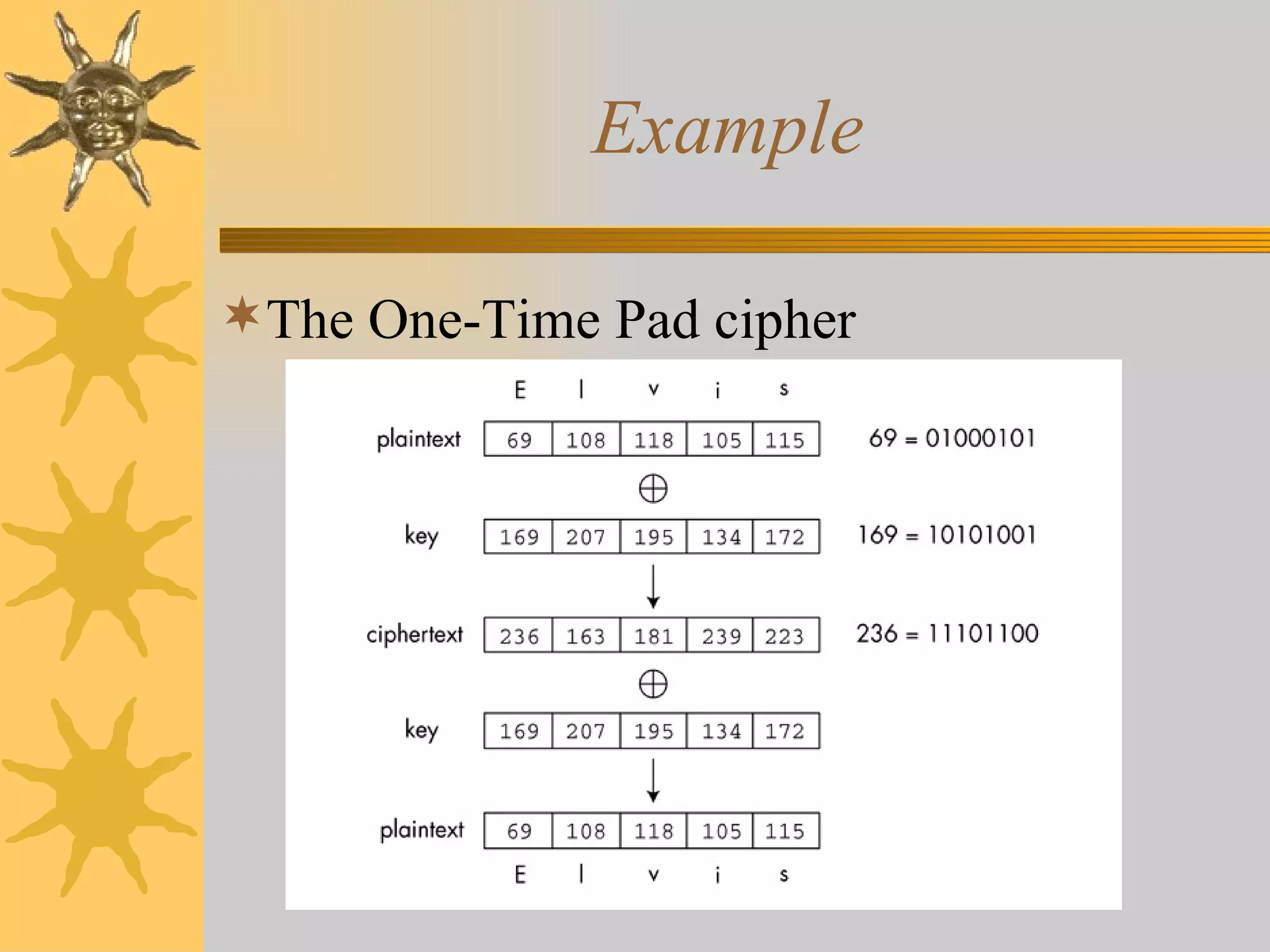 Example

The One-Time Pad cipher

E l v i s

plaintext 69 108 118 105 115 69 = 01000101

$\oplus$

key 169 207 195 134 172 169 = 10101001

ciphertext 236 163 181 239 223 236 = 11101100

$\oplus$

key 169 207 195 134 172

plaintext 69 108 118 105 115

E l v i s